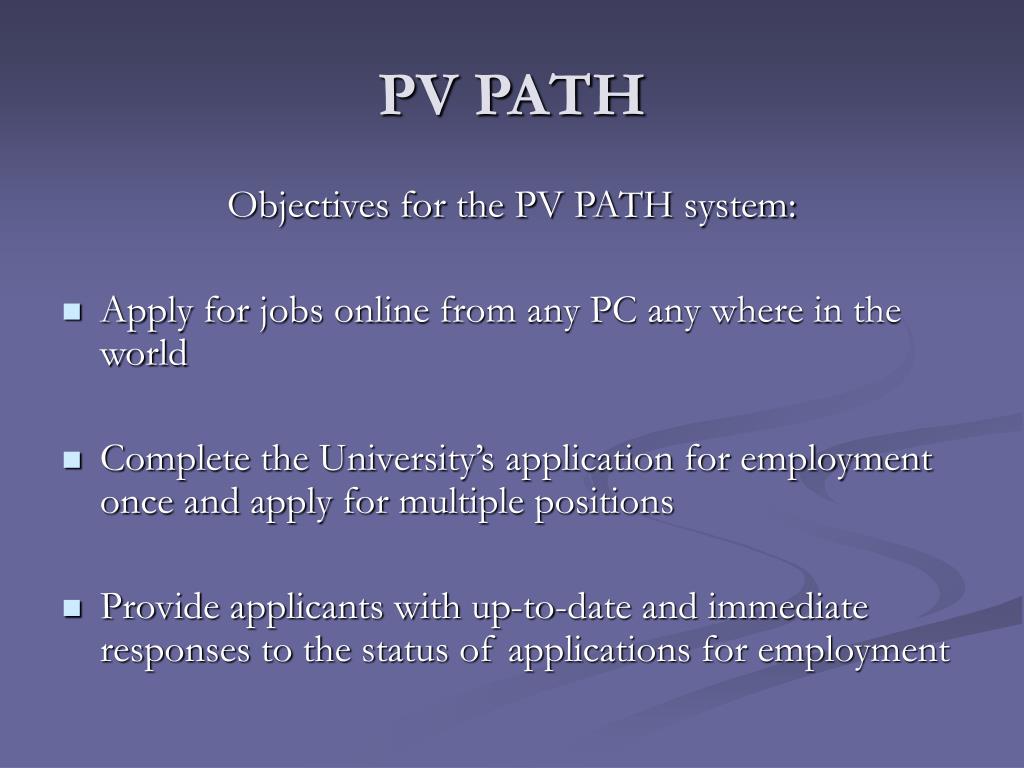 PV PATH

Objectives for the PV PATH system:

- Apply for jobs online from any PC any where in the world
- Complete the University's application for employment once and apply for multiple positions
- Provide applicants with up-to-date and immediate responses to the status of applications for employment